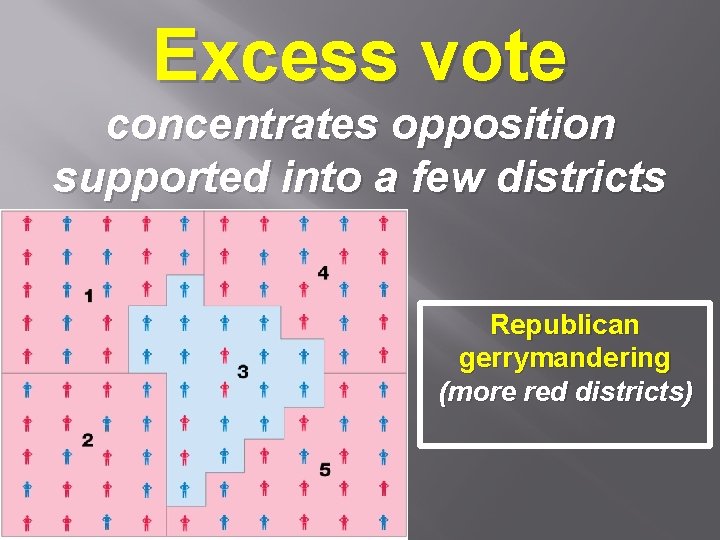 Excess vote

concentrates opposition supported into a few districts

1

4

3

2

5

Republican gerrymandering (more red districts)